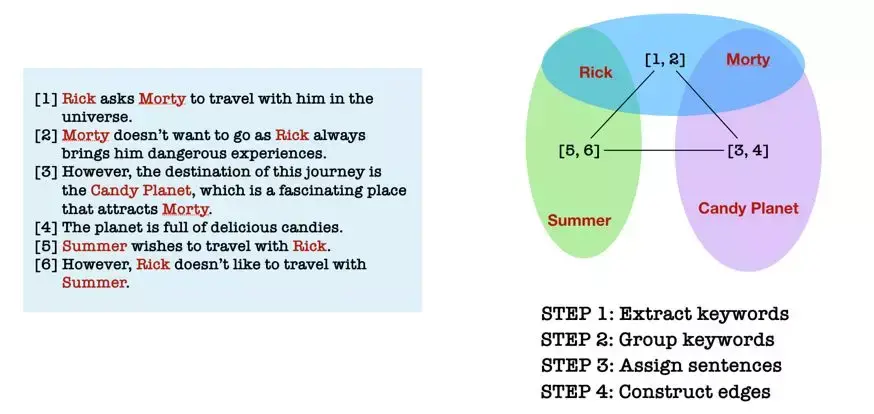 [1] Rick asks Morty to travel with him in the universe.
[2] Morty doesn't want to go as Rick always brings him dangerous experiences.
[3] However, the destination of this journey is the Candy Planet, which is a fascinating place that attracts Morty.
[4] The planet is full of delicious candies.
[5] Summer wishes to travel with Rick.
[6] However, Rick doesn't like to travel with Summer.

Rick
[1, 2]
Morty
[5, 6]
[3, 4]
Summer
Candy Planet

STEP 1: Extract keywords
STEP 2: Group keywords
STEP 3: Assign sentences
STEP 4: Construct edges